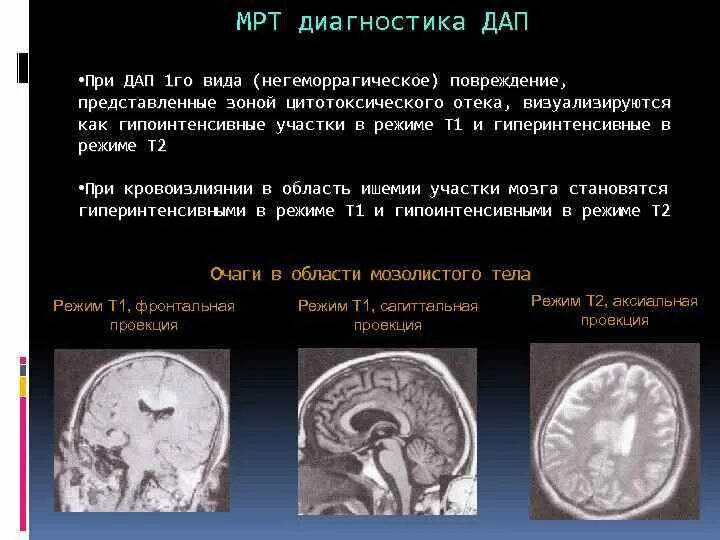 МРТ диагностика ДАП

•При ДАП 1го вида (негеморрагическое) повреждение, представленные зоной цитотоксического отека, визуализируются как гипоинтенсивные участки в режиме Т1 и гиперинтенсивные в режиме Т2

•При кровоизлиянии в область ишемии участки мозга становятся гиперинтенсивными в режиме Т1 и гипоинтенсивными в режиме Т2

Очаги в области мозолистого тела

Режим Т1, фронтальная проекция

Режим Т1, сагиттальная проекция

Режим Т2, аксиальная проекция